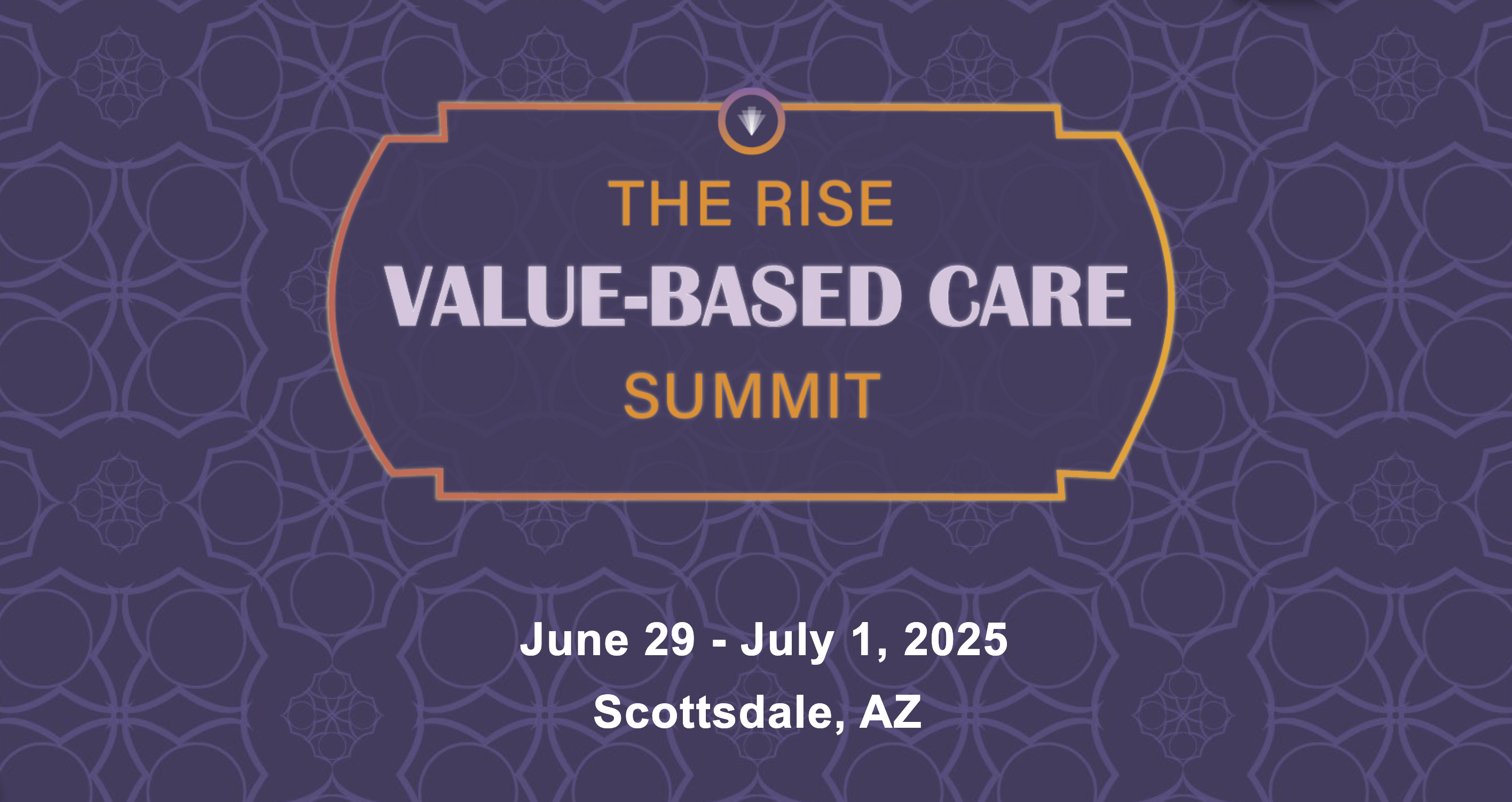 THE RISE
VALUE-BASED CARE
SUMMIT

June 29 - July 1, 2025
Scottsdale, AZ